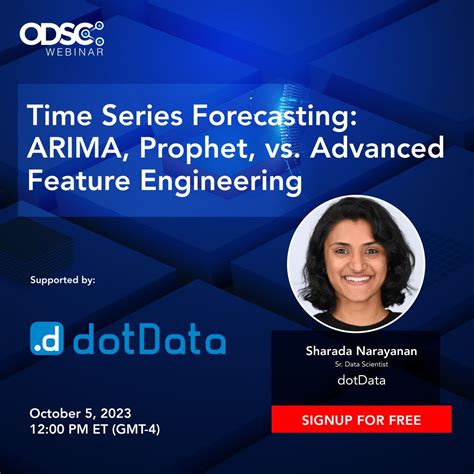 ODSC
WEBINAR

Time Series Forecasting: ARIMA, Prophet, vs. Advanced Feature Engineering

Supported by:

.d dotData

Sharada Narayanan
Sr. Data Scientist
dotData

October 5, 2023
12:00 PM ET (GMT-4)

SIGNUP FOR FREE